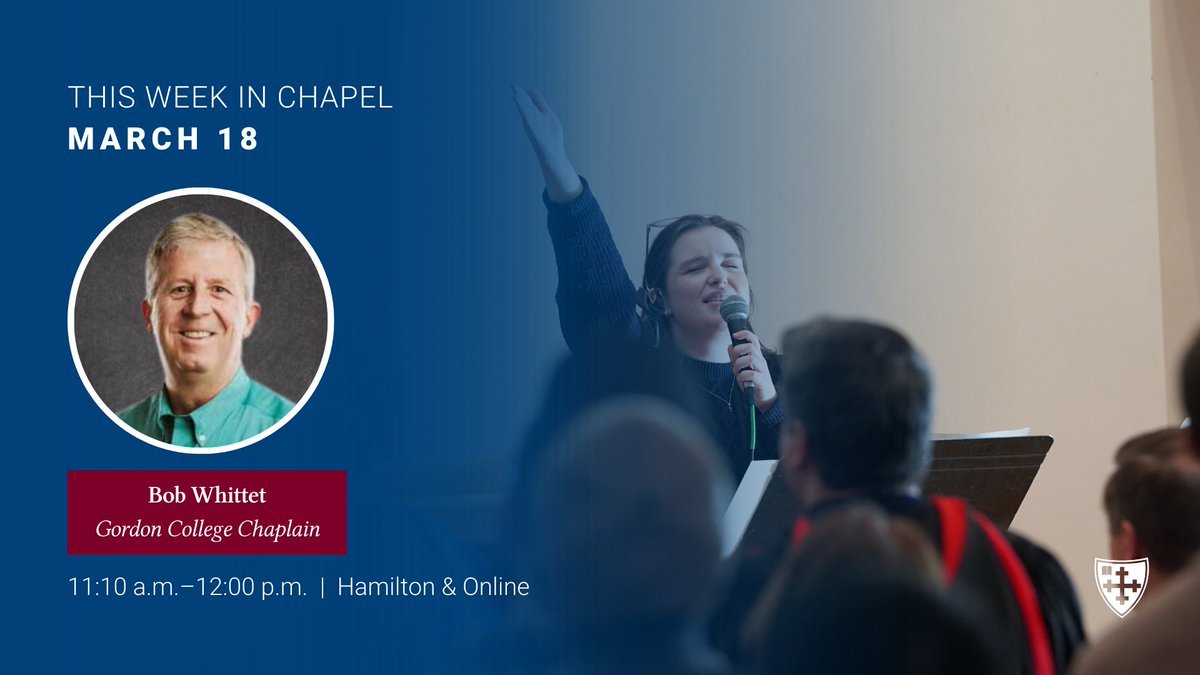 THIS WEEK IN CHAPEL
MARCH 18

Bob Whittet
Gordon College Chaplain

11:10 a.m.–12:00 p.m. | Hamilton & Online